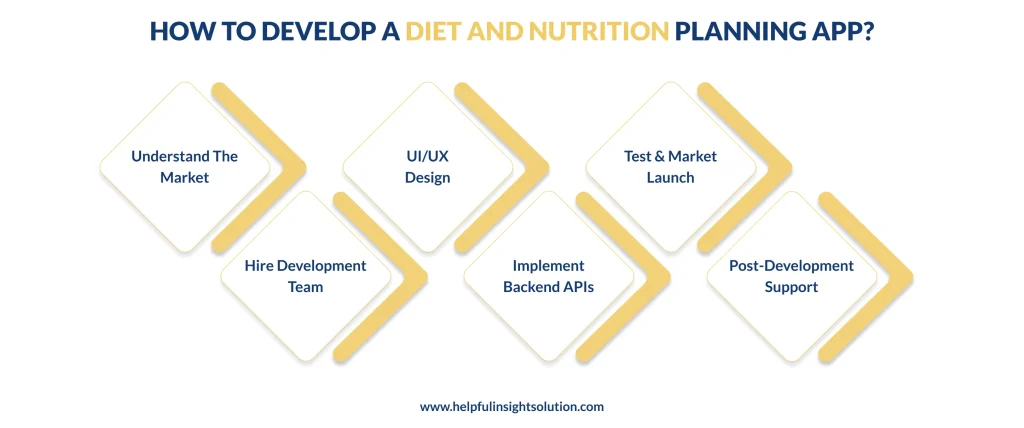 HOW TO DEVELOP A DIET AND NUTRITION PLANNING APP?

Understand The Market

Hire Development Team

UI/UX Design

Implement Backend APIs

Test & Market Launch

Post-Development Support

www.helpfulinsightsolution.com